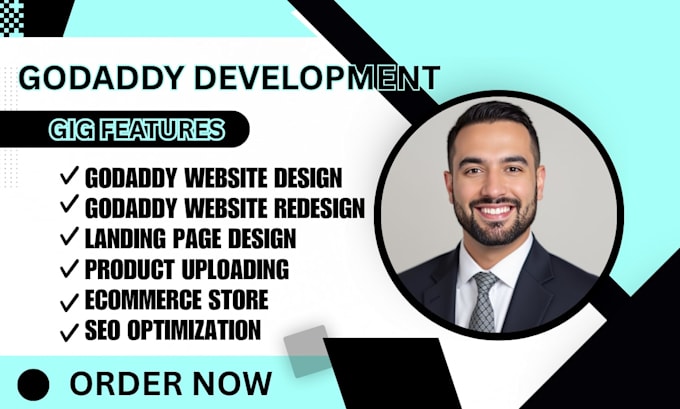 GODADDY DEVELOPMENT

GIG FEATURES

✓ GODADDY WEBSITE DESIGN
✓ GODADDY WEBSITE REDESIGN
✓ LANDING PAGE DESIGN
✓ PRODUCT UPLOADING
✓ ECOMMERCE STORE
✓ SEO OPTIMIZATION

ORDER NOW